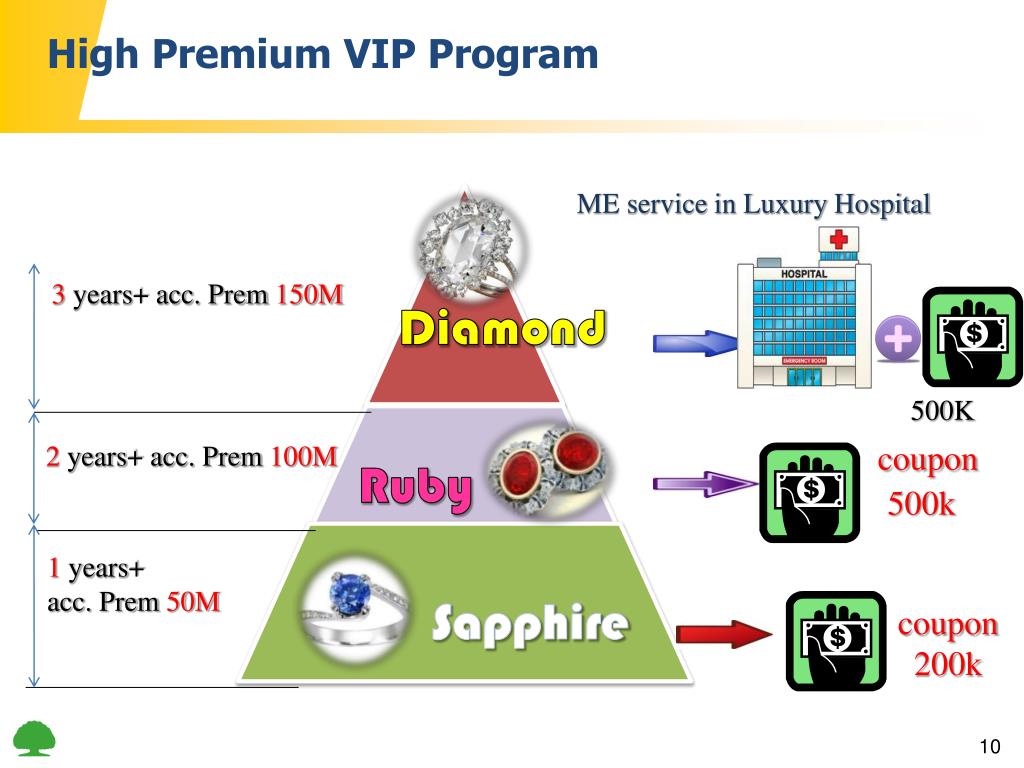 High Premium VIP Program

ME service in Luxury Hospital

3 years+ acc. Prem 150M

Diamond

HOSPITAL

EMERGENCY ROOM

500K

2 years+ acc. Prem 100M

Ruby

coupon 500k

1 years+ acc. Prem 50M

Sapphire

coupon 200k

10